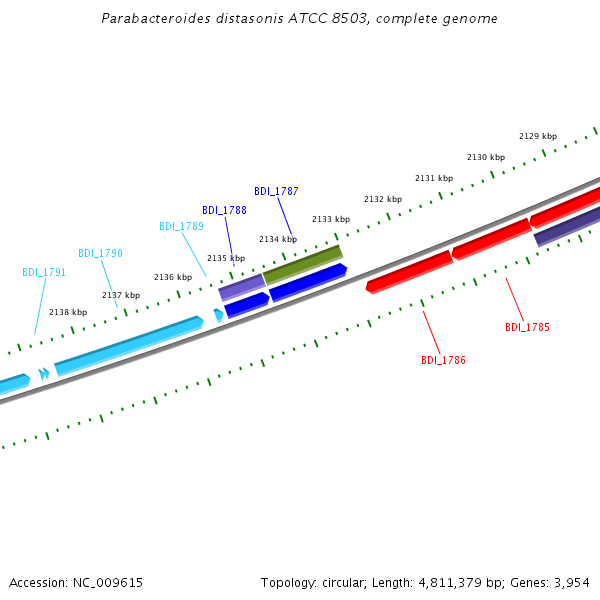 Parabacteroides distasonis ATCC 8503, complete genome

2129 kbp
2130 kbp
2131 kbp
2132 kbp
2133 kbp
2134 kbp
2135 kbp
2136 kbp
2137 kbp
2138 kbp

BDI_1787
BDI_1788
BDI_1789
BDI_1790
BDI_1791
BDI_1785
BDI_1786

Accession: NC_009615

Topology: circular; Length: 4,811,379 bp; Genes: 3,954